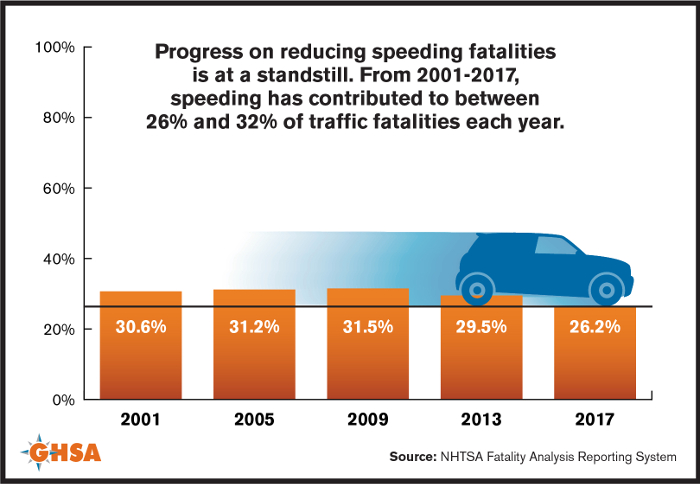 Progress on reducing speeding fatalities is at a standstill. From 2001-2017, speeding has contributed to between 26% and 32% of traffic fatalities each year.

100%
80%
60%
40%
20%
0%

30.6%
31.2%
31.5%
29.5%
26.2%

2001
2005
2009
2013
2017

GHSA

Source: NHTSA Fatality Analysis Reporting System